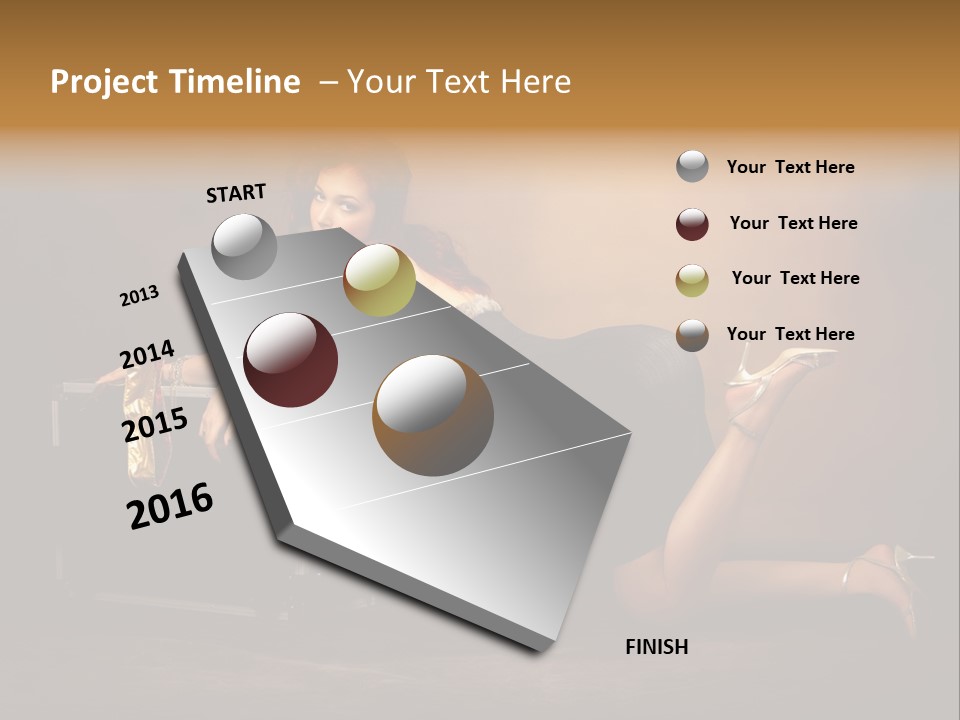 Project Timeline – Your Text Here

START

2013

2014

2015

2016

FINISH

Your Text Here

Your Text Here

Your Text Here

Your Text Here